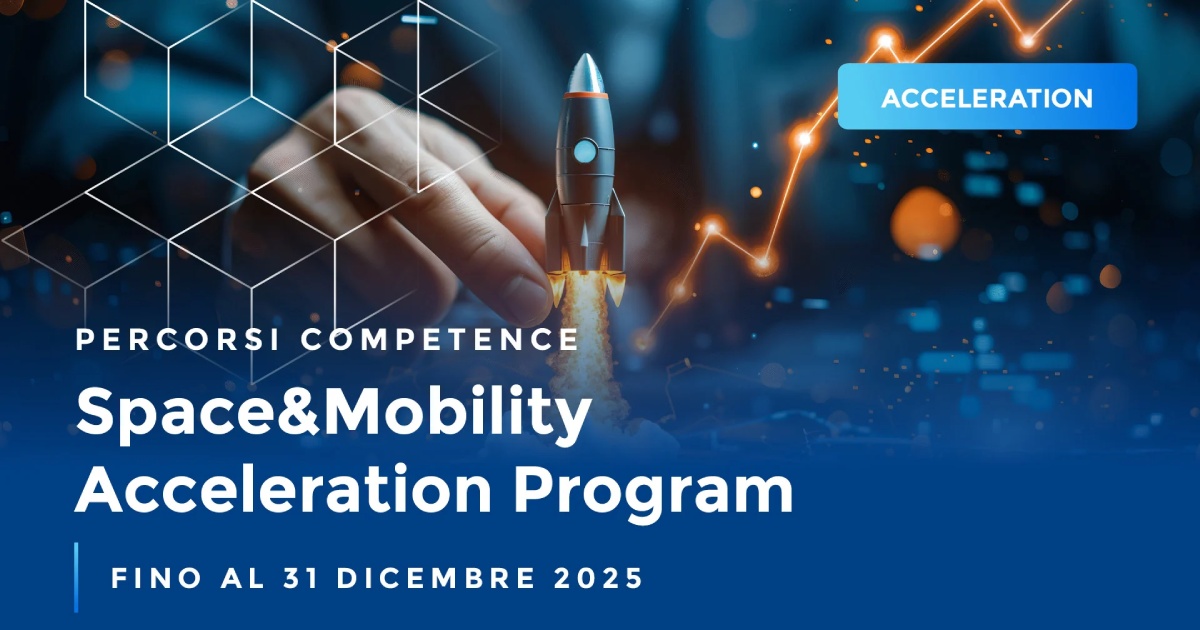 ACCELERATION

PERCORSI COMPETENCE

Space&Mobility Acceleration Program

FINO AL 31 DICEMBRE 2025